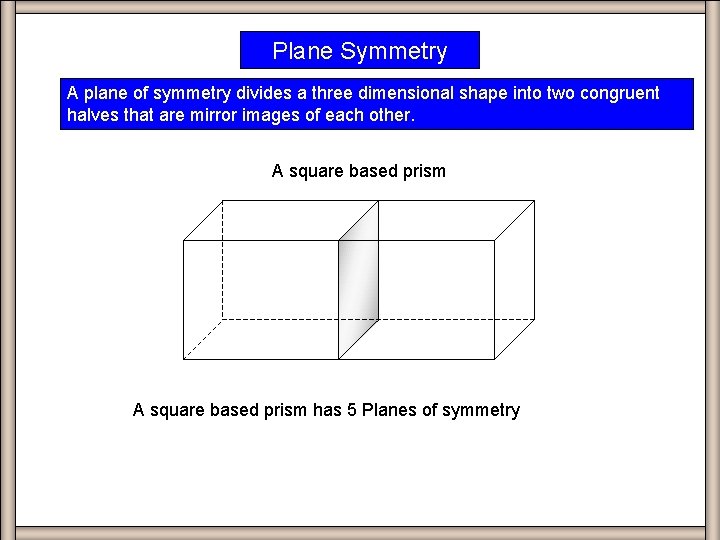 Plane Symmetry

A plane of symmetry divides a three dimensional shape into two congruent halves that are mirror images of each other.

A square based prism

A square based prism has 5 Planes of symmetry